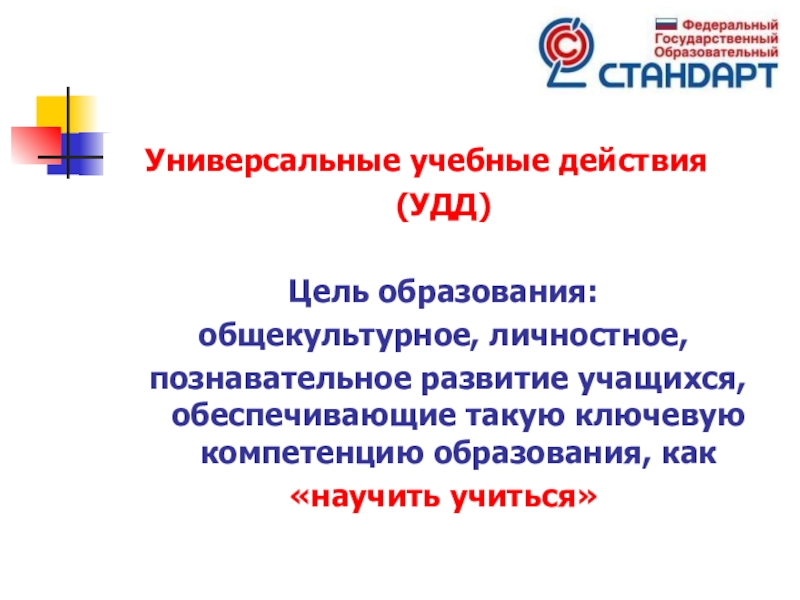 Федеральный
Государственный
Образовательный
СТАНДАРТ

Универсальные учебные действия
(УДД)

Цель образования:
общекультурное, личностное,
познавательное развитие учащихся, обеспечивающие такую ключевую компетенцию образования, как
«научить учиться»